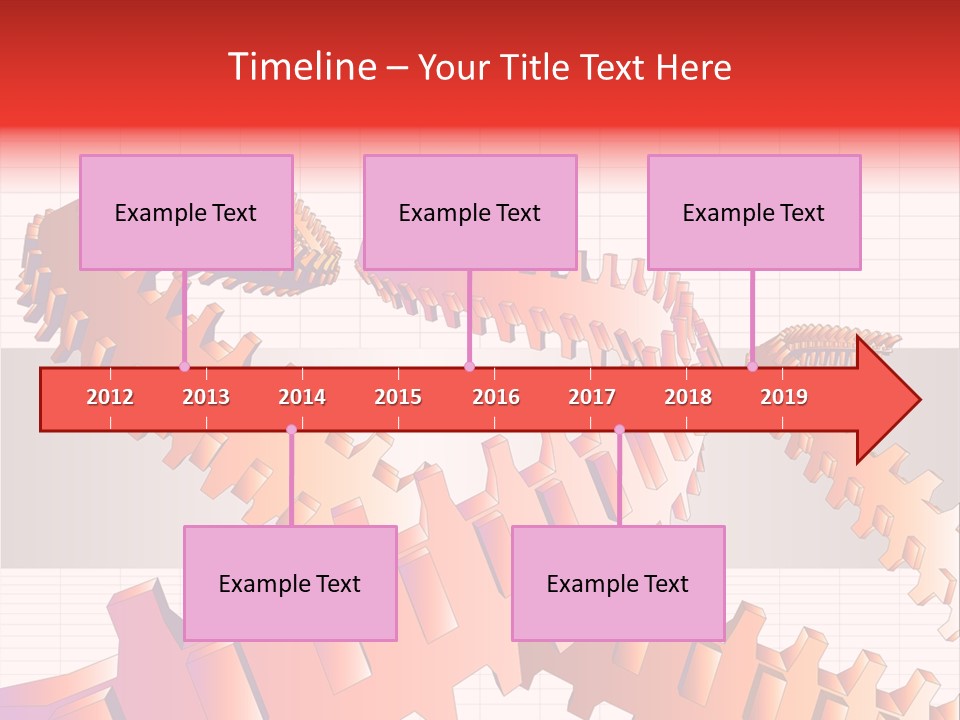 Timeline – Your Title Text Here

Example Text

Example Text

Example Text

2012 2013 2014 2015 2016 2017 2018 2019

Example Text

Example Text